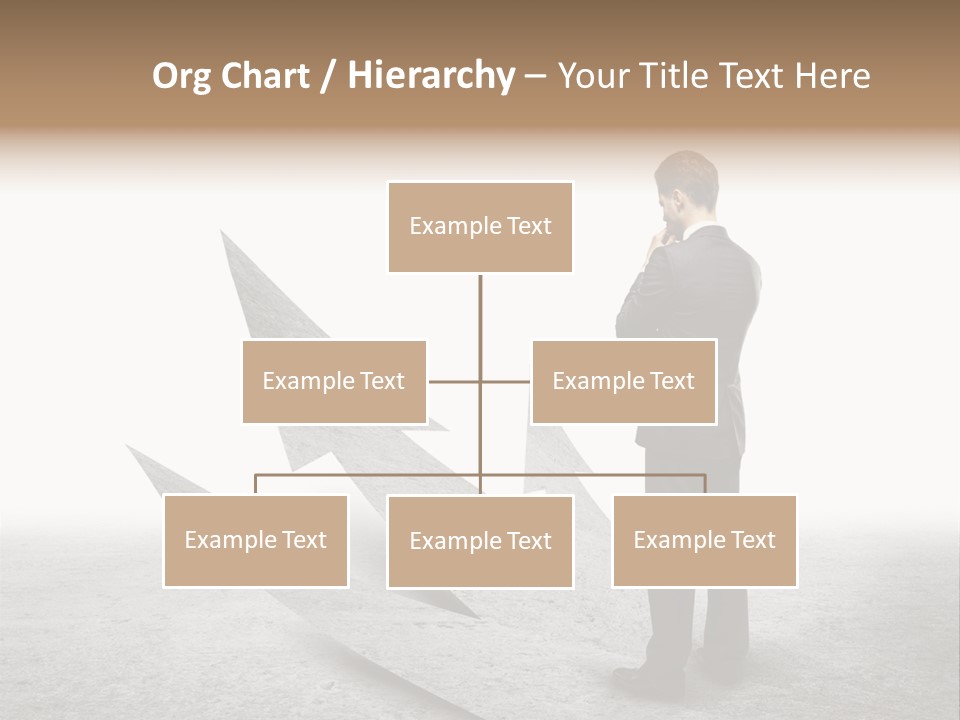 Org Chart / Hierarchy – Your Title Text Here

Example Text

Example Text

Example Text

Example Text

Example Text

Example Text